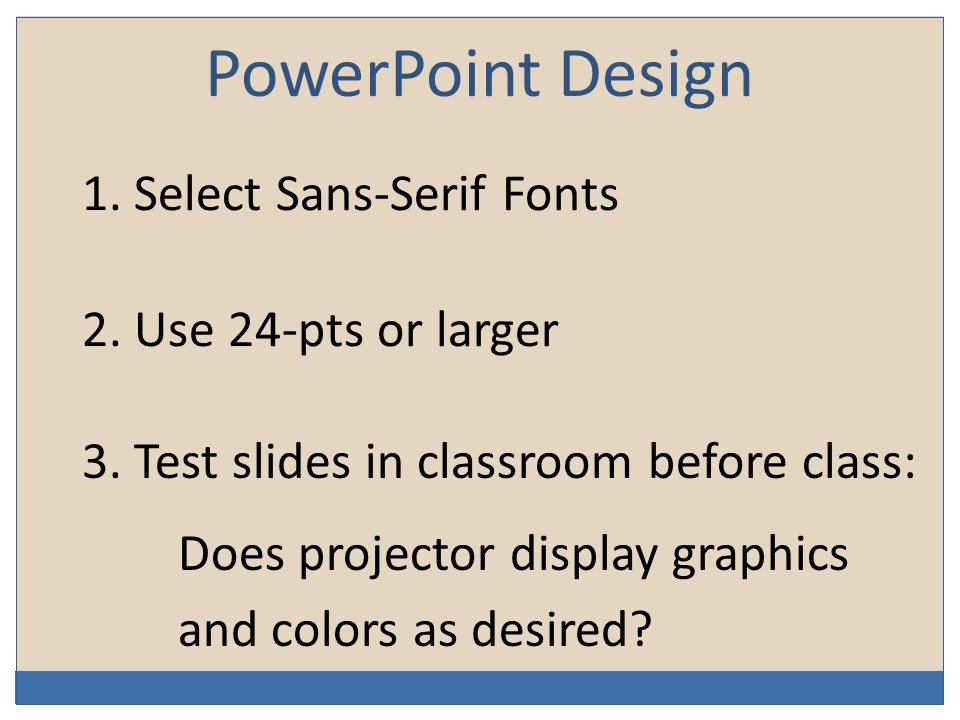 PowerPoint Design

1. Select Sans-Serif Fonts

2. Use 24-pts or larger

3. Test slides in classroom before class:

Does projector display graphics and colors as desired?